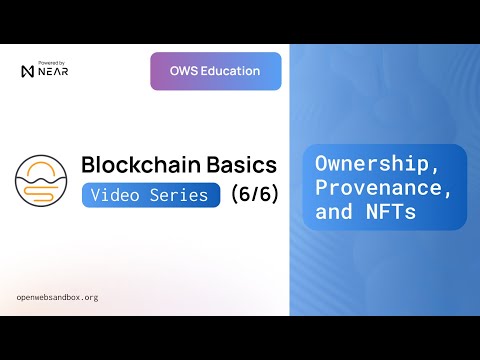 Powered by
NEAR

OWS Education

Blockchain Basics
Video Series (6/6)

Ownership, Provenance, and NFTs

openwebsandbox.org